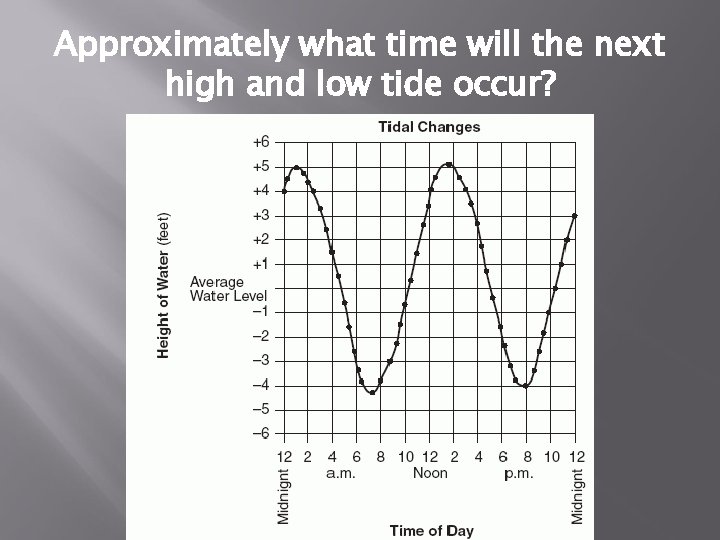 Approximately what time will the next high and low tide occur?

Tidal Changes

Height of Water (feet)

+6
+5
+4
+3
+2
+1
Average Water Level
−1
−2
−3
−4
−5
−6

12 2 4 6 8 10 12 2 4 6 8 10 12
Midnight a.m. Noon p.m. Midnight

Time of Day